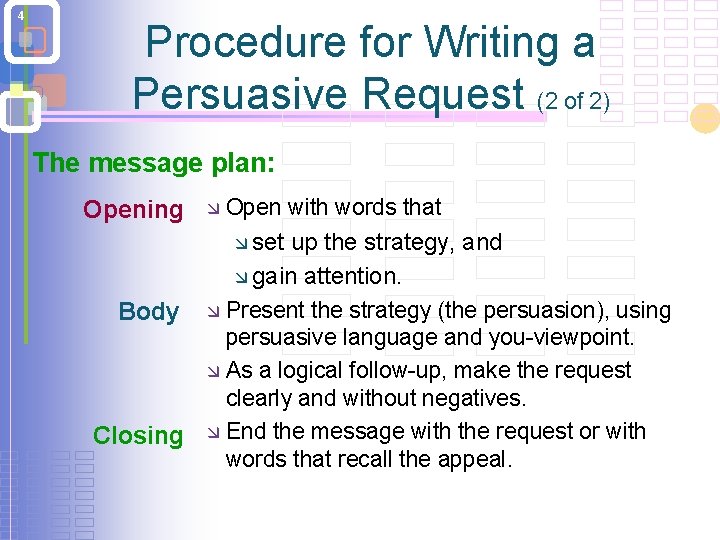 4

Procedure for Writing a Persuasive Request (2 of 2)

The message plan:

Opening
↘ Open with words that
↘ set up the strategy, and
↘ gain attention.

Body
↘ Present the strategy (the persuasion), using persuasive language and you-viewpoint.
↘ As a logical follow-up, make the request clearly and without negatives.

Closing
↘ End the message with the request or with words that recall the appeal.